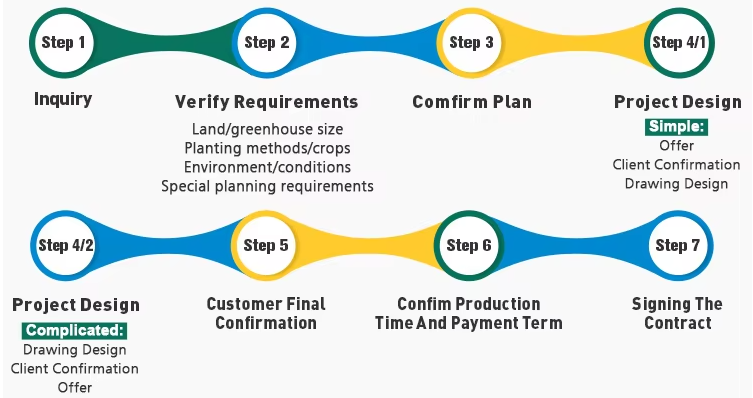 Step 1

Inquiry

Step 2

Verify Requirements

Land/greenhouse size
Planting methods/crops
Environment/conditions
Special planning requirements

Step 3

Comfirm Plan

Step 4/1

Project Design

Simple:
Offer
Client Confirmation
Drawing Design

Step 4/2

Project Design

Complicated:
Drawing Design
Client Confirmation
Offer

Step 5

Customer Final Confirmation

Step 6

Confim Production Time And Payment Term

Step 7

Signing The Contract